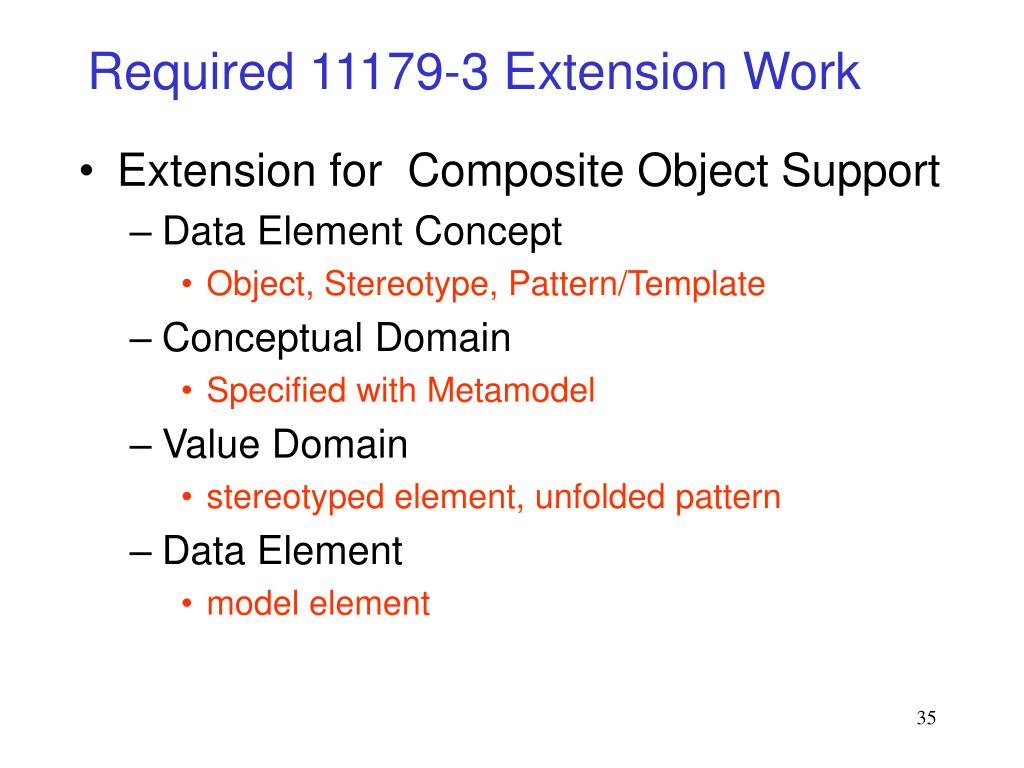 Required 11179-3 Extension Work

• Extension for Composite Object Support
– Data Element Concept
• Object, Stereotype, Pattern/Template
– Conceptual Domain
• Specified with Metamodel
– Value Domain
• stereotyped element, unfolded pattern
– Data Element
• model element

35